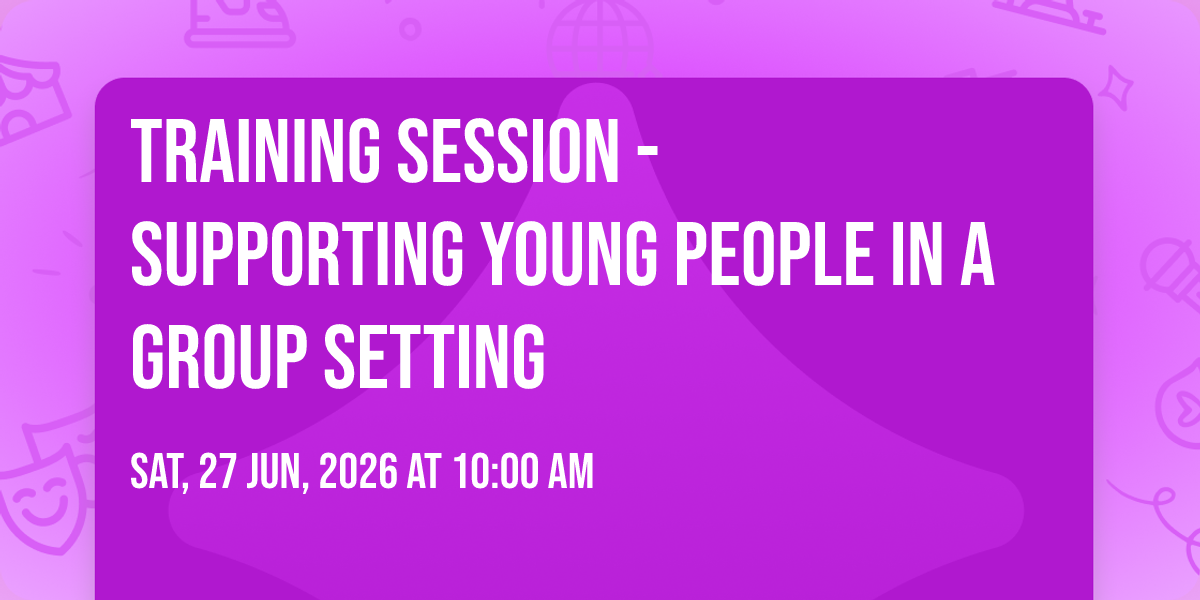 TRAINING SESSION - SUPPORTING YOUNG PEOPLE IN A GROUP SETTING

SAT, 27 JUN, 2026 AT 10:00 AM